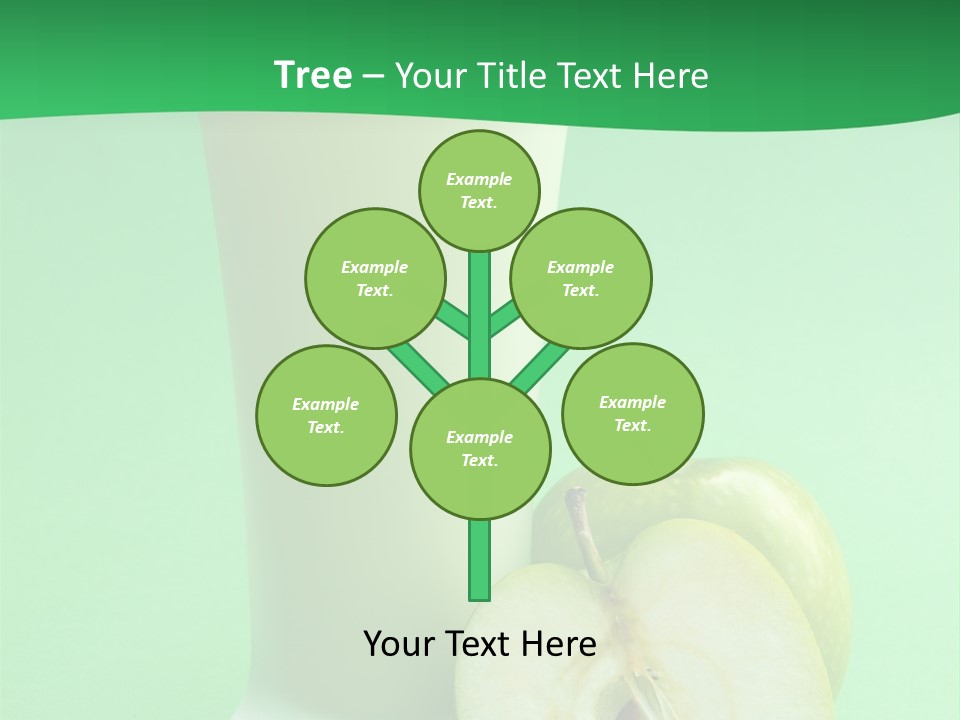 Tree – Your Title Text Here

Example Text.

Example Text.

Example Text.

Example Text.

Example Text.

Example Text.

Your Text Here